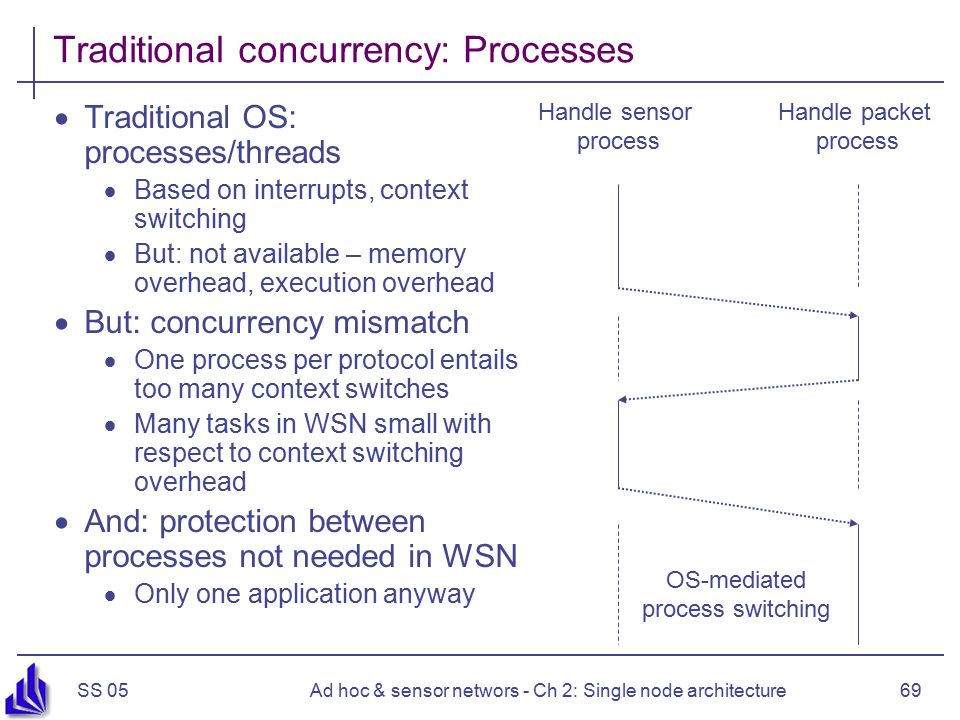 Traditional concurrency: Processes

- Traditional OS: processes/threads
  - Based on interrupts, context switching
  - But: not available – memory overhead, execution overhead
- But: concurrency mismatch
  - One process per protocol entails too many context switches
  - Many tasks in WSN small with respect to context switching overhead
- And: protection between processes not needed in WSN
  - Only one application anyway

Handle sensor process

Handle packet process

OS-mediated process switching

SS 05

Ad hoc & sensor networs - Ch 2: Single node architecture

69